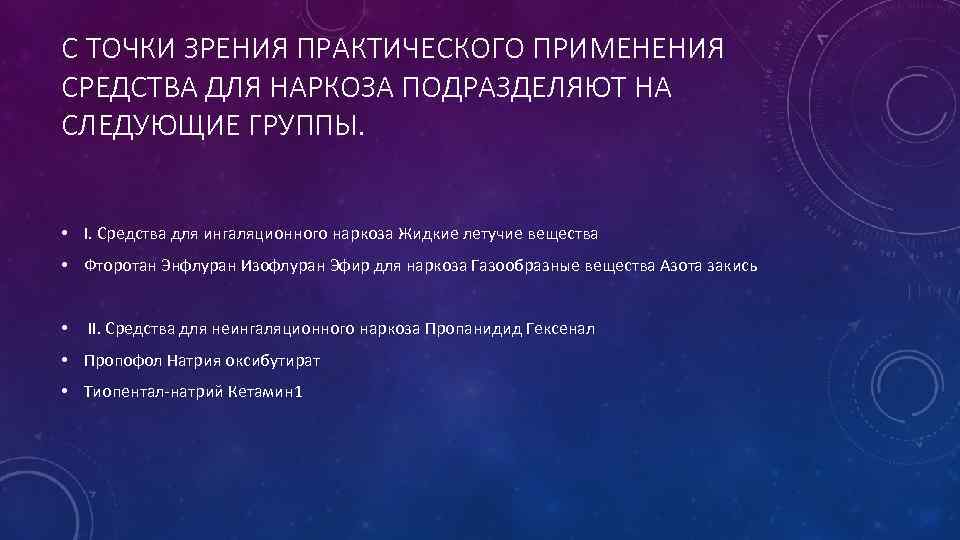 С ТОЧКИ ЗРЕНИЯ ПРАКТИЧЕСКОГО ПРИМЕНЕНИЯ СРЕДСТВА ДЛЯ НАРКОЗА ПОДРАЗДЕЛЯЮТ НА СЛЕДУЮЩИЕ ГРУППЫ.

• I. Средства для ингаляционного наркоза Жидкие летучие вещества
• Фторотан Энфлуран Изофлуран Эфир для наркоза Газообразные вещества Азота закись

• II. Средства для неингаляционного наркоза Пропанидид Гексенал
• Пропофол Натрия оксибутират
• Тиопентал-натрий Кетамин1